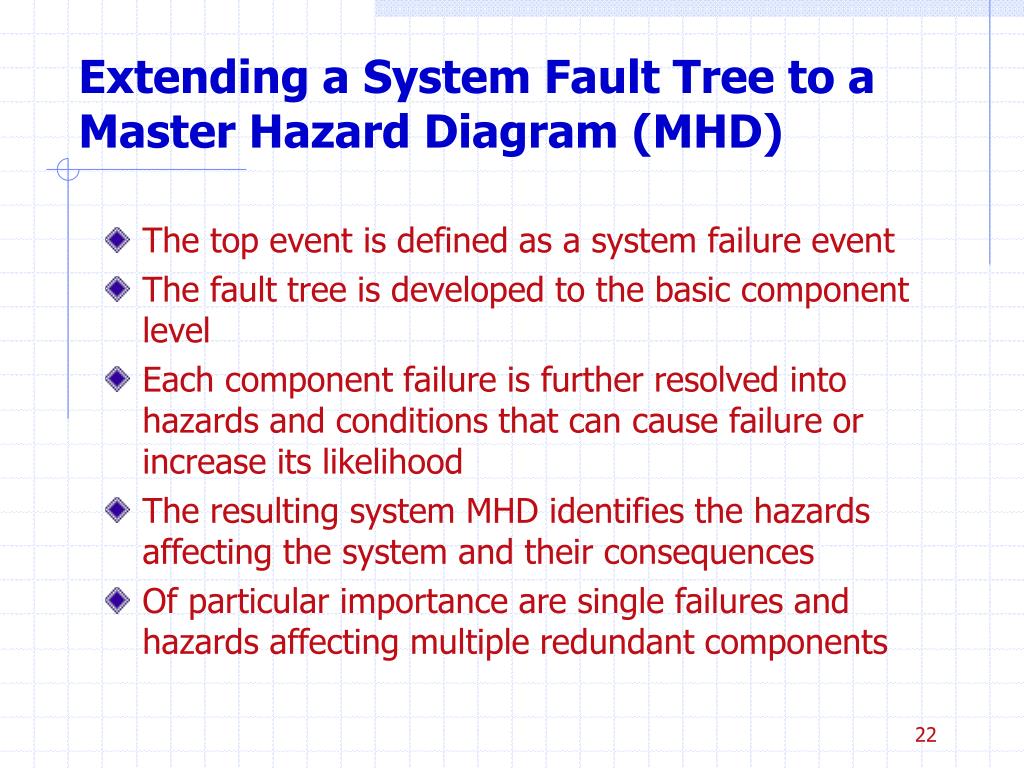 Extending a System Fault Tree to a Master Hazard Diagram (MHD)

The top event is defined as a system failure event

The fault tree is developed to the basic component level

Each component failure is further resolved into hazards and conditions that can cause failure or increase its likelihood

The resulting system MHD identifies the hazards affecting the system and their consequences

Of particular importance are single failures and hazards affecting multiple redundant components

22